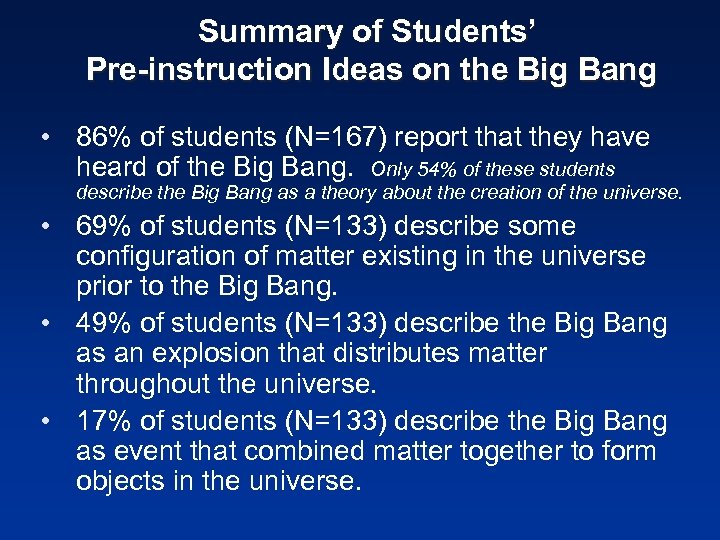 Summary of Students' Pre-instruction Ideas on the Big Bang

• 86% of students (N=167) report that they have heard of the Big Bang. Only 54% of these students describe the Big Bang as a theory about the creation of the universe.

• 69% of students (N=133) describe some configuration of matter existing in the universe prior to the Big Bang.

• 49% of students (N=133) describe the Big Bang as an explosion that distributes matter throughout the universe.

• 17% of students (N=133) describe the Big Bang as event that combined matter together to form objects in the universe.